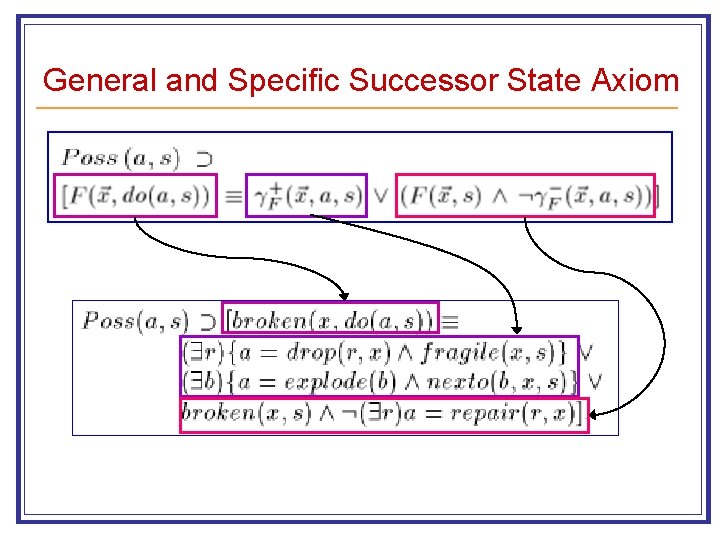 General and Specific Successor State Axiom

$Poss(a, s) \supset$
$[F(\vec{x}, do(a, s)) \equiv \gamma_F^+(\vec{x}, a, s) \vee (F(\vec{x}, s) \wedge \neg\gamma_F^-(\vec{x}, a, s))]$

$Poss(a, s) \supset [broken(x, do(a, s)) \equiv$
$(\exists r)\{a = drop(r, x) \wedge fragile(x, s)\} \vee$
$(\exists b)\{a = explode(b) \wedge nexto(b, x, s)\} \vee$
$broken(x, s) \wedge \neg(\exists r)a = repair(r, x)]$